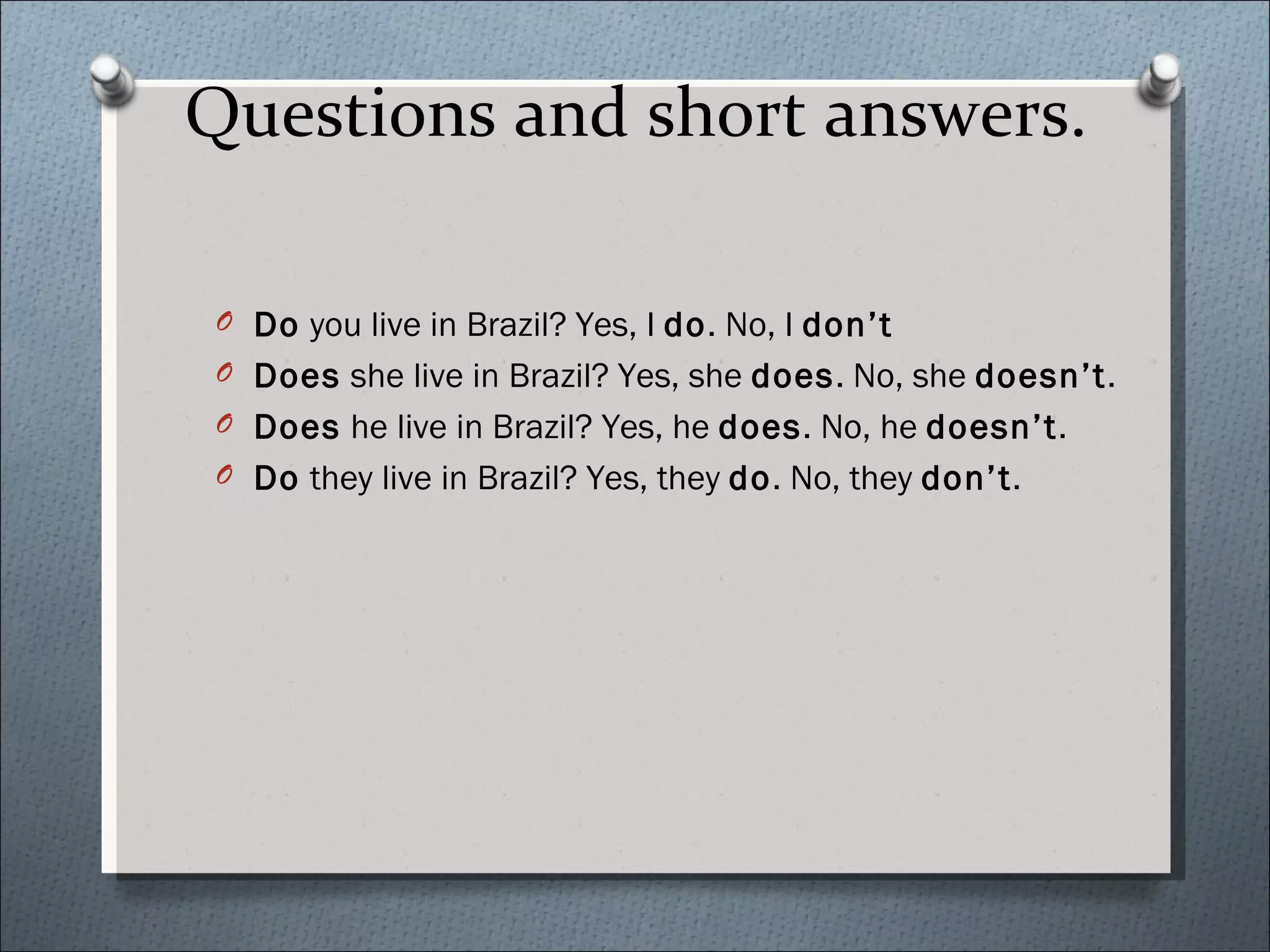 Questions and short answers.

Do you live in Brazil? Yes, I do. No, I don’t

Does she live in Brazil? Yes, she does. No, she doesn’t.

Does he live in Brazil? Yes, he does. No, he doesn’t.

Do they live in Brazil? Yes, they do. No, they don’t.